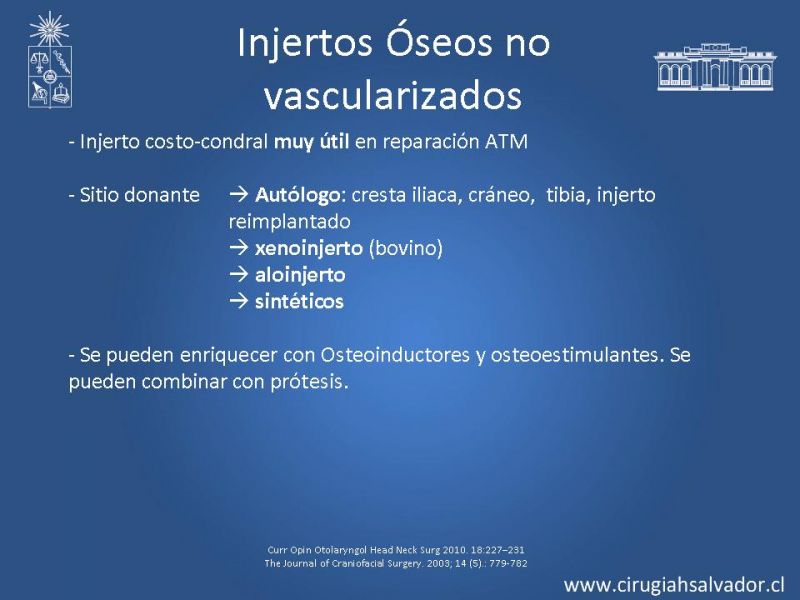 Injertos Óseos no vascularizados

- Injerto costo-condral muy útil en reparación ATM

- Sitio donante → Autólogo: cresta iliaca, cráneo, tibia, injerto reimplantado
→ xenoinjerto (bovino)
→ aloinjerto
→ sintéticos

- Se pueden enriquecer con Osteoinductores y osteoestimulantes. Se pueden combinar con prótesis.

Curr Opin Otolaryngol Head Neck Surg 2010. 18:227–231
The Journal of Craniofacial Surgery. 2003; 14 (5).: 779-782

www.cirugiahsalvador.cl